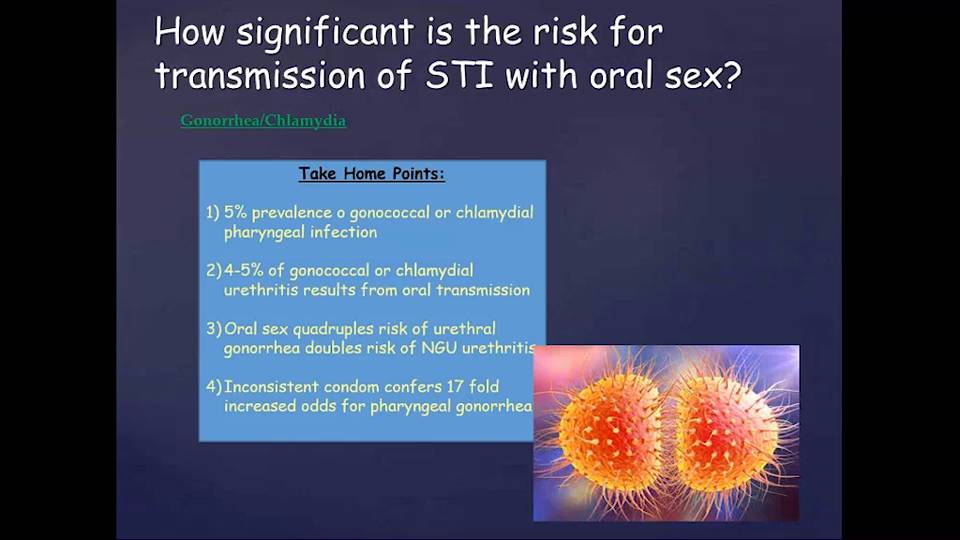 How significant is the risk for transmission of STI with oral sex?

Gonorrhea/Chlamydia

Take Home Points:

1) 5% prevalence o gonococcal or chlamydial pharyngeal infection

2) 4-5% of gonococcal or chlamydial urethritis results from oral transmission

3) Oral sex quadruples risk of urethral gonorrhea doubles risk of NGU urethritis

4) Inconsistent condom confers 17 fold increased odds for pharyngeal gonorrhea